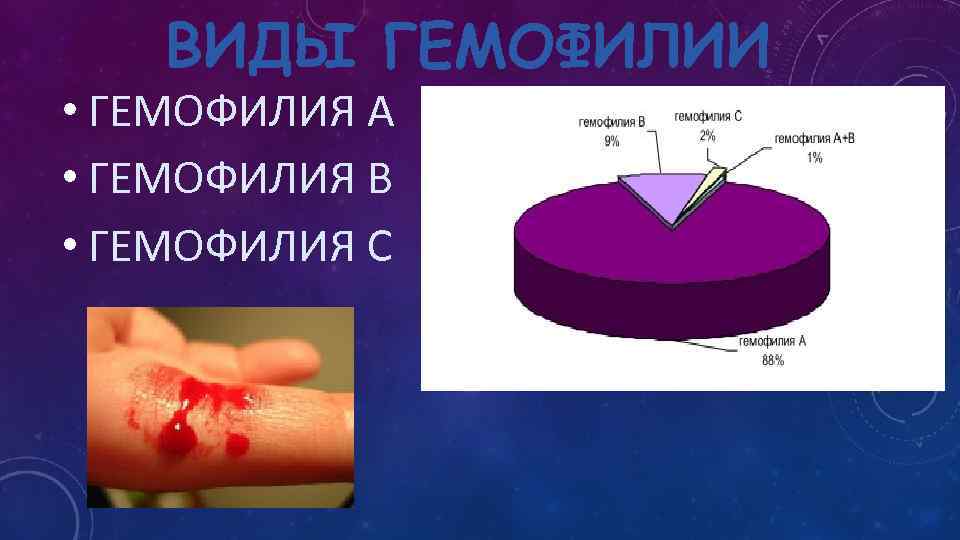 ВИДЫ ГЕМОФИЛИИ

• ГЕМОФИЛИЯ А
• ГЕМОФИЛИЯ В
• ГЕМОФИЛИЯ С

гемофилия В 9%
гемофилия С 2%
гемофилия А+В 1%
гемофилия А 88%